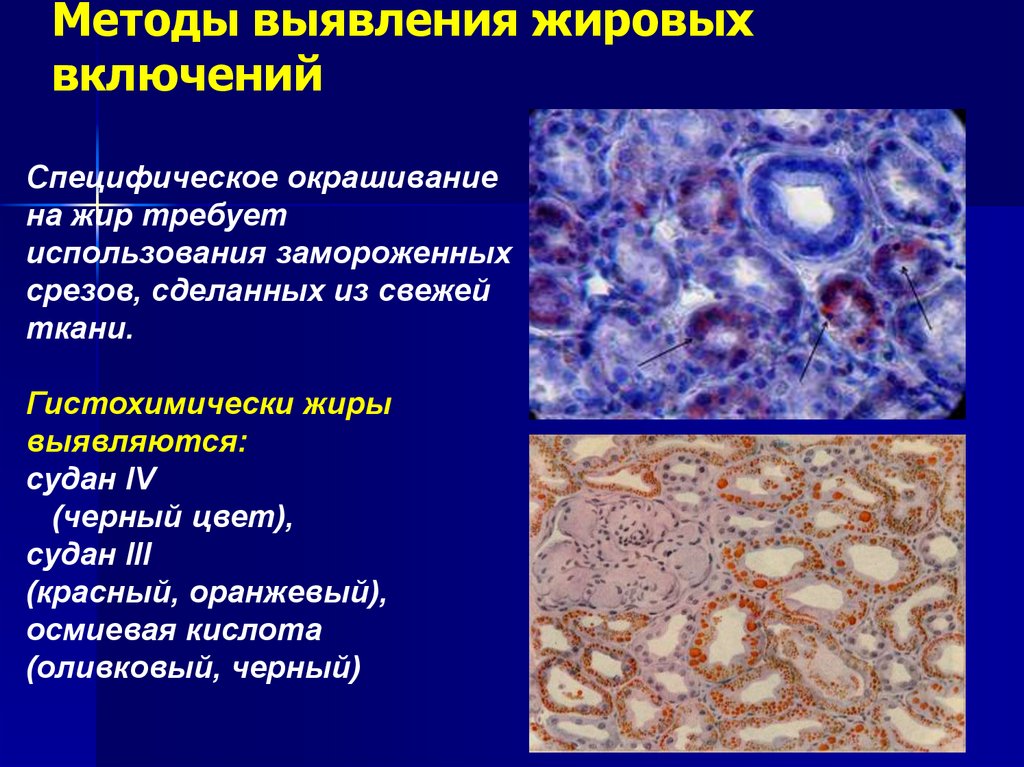 Методы выявления жировых включений

Специфическое окрашивание на жир требует использования замороженных срезов, сделанных из свежей ткани.

Гистохимически жиры выявляются:
судан IV
(черный цвет),
судан III
(красный, оранжевый),
осмиевая кислота
(оливковый, черный)